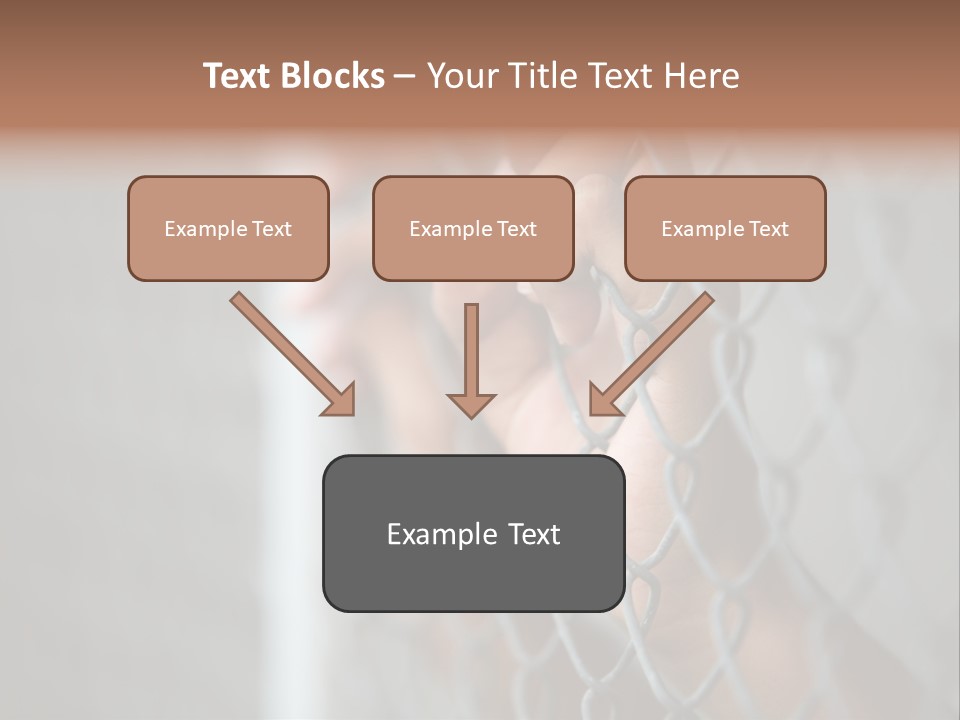 Text Blocks – Your Title Text Here

Example Text

Example Text

Example Text

Example Text